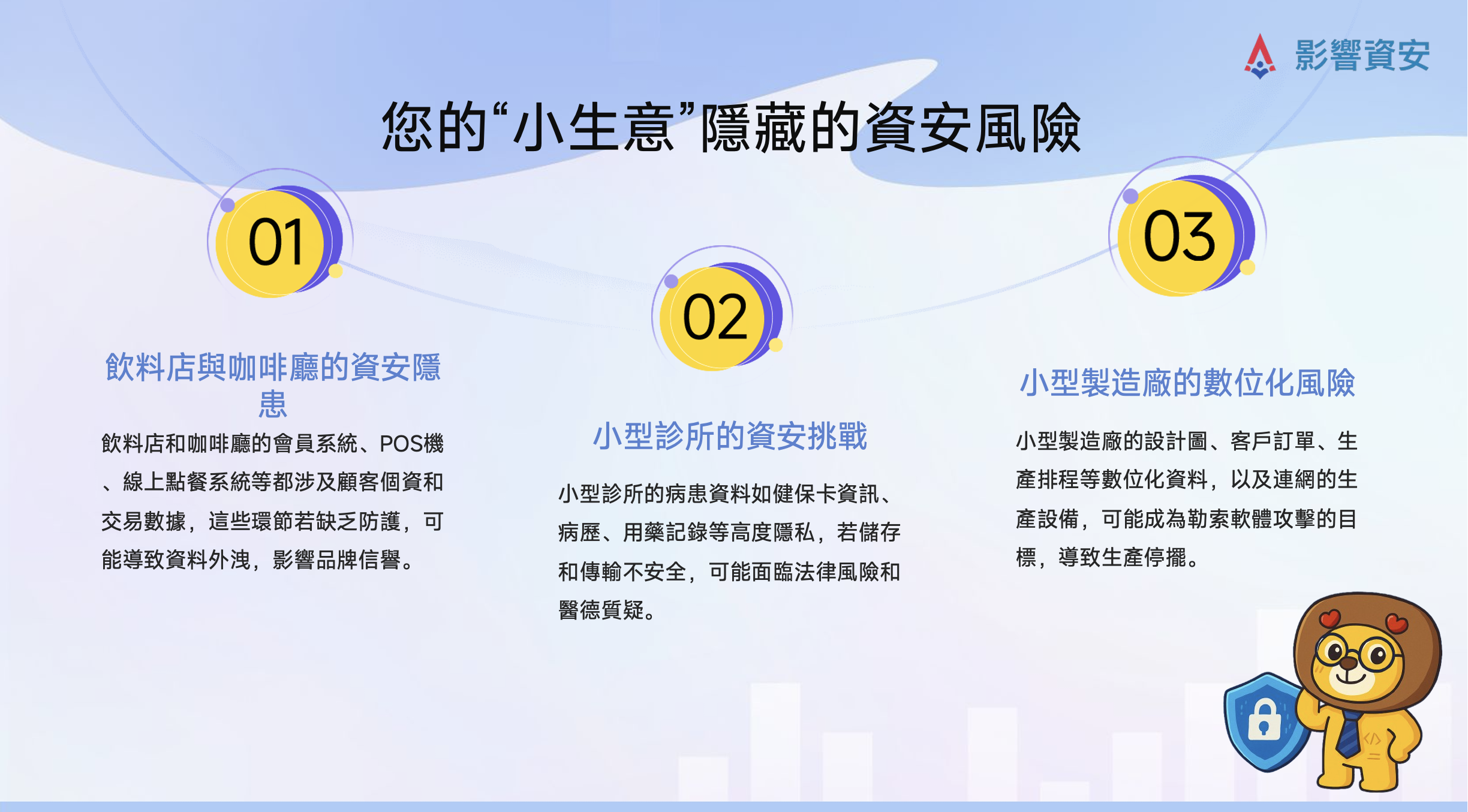 影響資安

您的“小生意”隱藏的資安風險

01

飲料店與咖啡廳的資安隱患

飲料店和咖啡廳的會員系統、POS機、線上點餐系統等都涉及顧客個資和交易數據，這些環節若缺乏防護，可能導致資料外洩，影響品牌信譽。

02

小型診所的資安挑戰

小型診所的病患資料如健保卡資訊、病歷、用藥記錄等高度隱私，若儲存和傳輸不安全，可能面臨法律風險和醫德質疑。

03

小型製造廠的數位化風險

小型製造廠的設計圖、客戶訂單、生產排程等數位化資料，以及連網的生產設備，可能成為勒索軟體攻擊的目標，導致生產停擺。